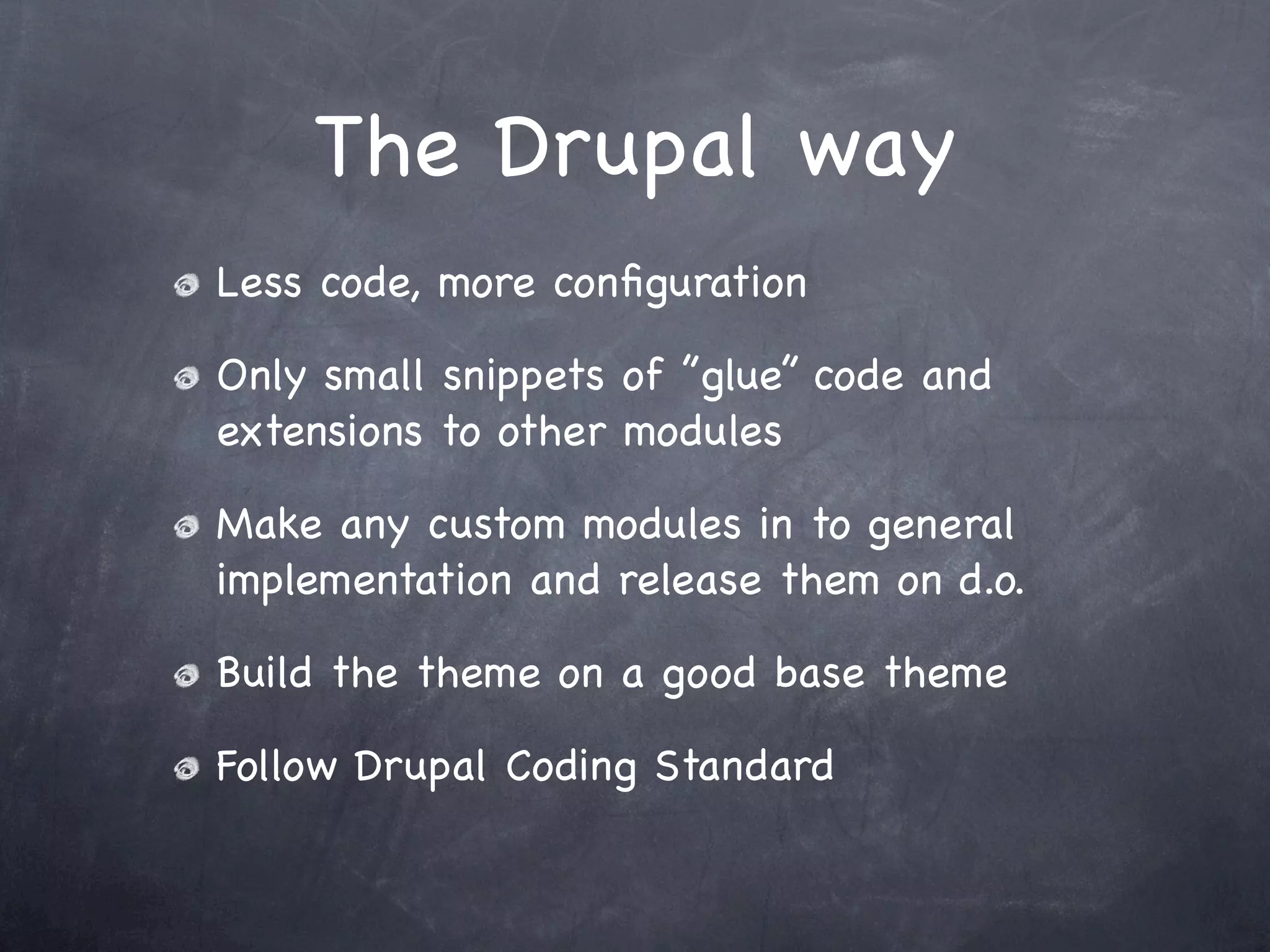 The Drupal way

Less code, more configuration

Only small snippets of "glue" code and extensions to other modules

Make any custom modules in to general implementation and release them on d.o.

Build the theme on a good base theme

Follow Drupal Coding Standard